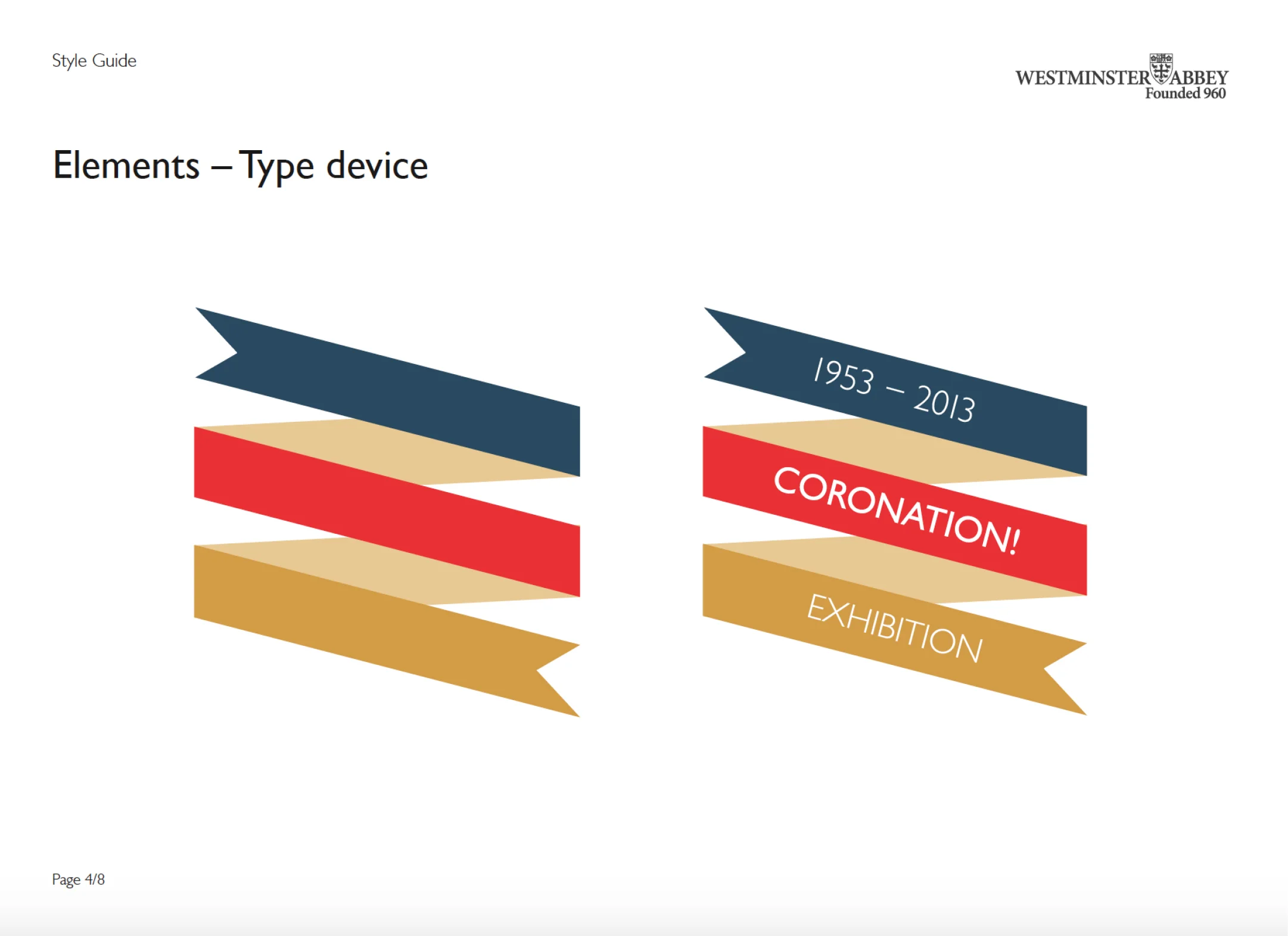 Style Guide

WESTMINSTER ABBEY
Founded 960

Elements – Type device

1953 – 2013

CORONATION!

EXHIBITION

Page 4/8